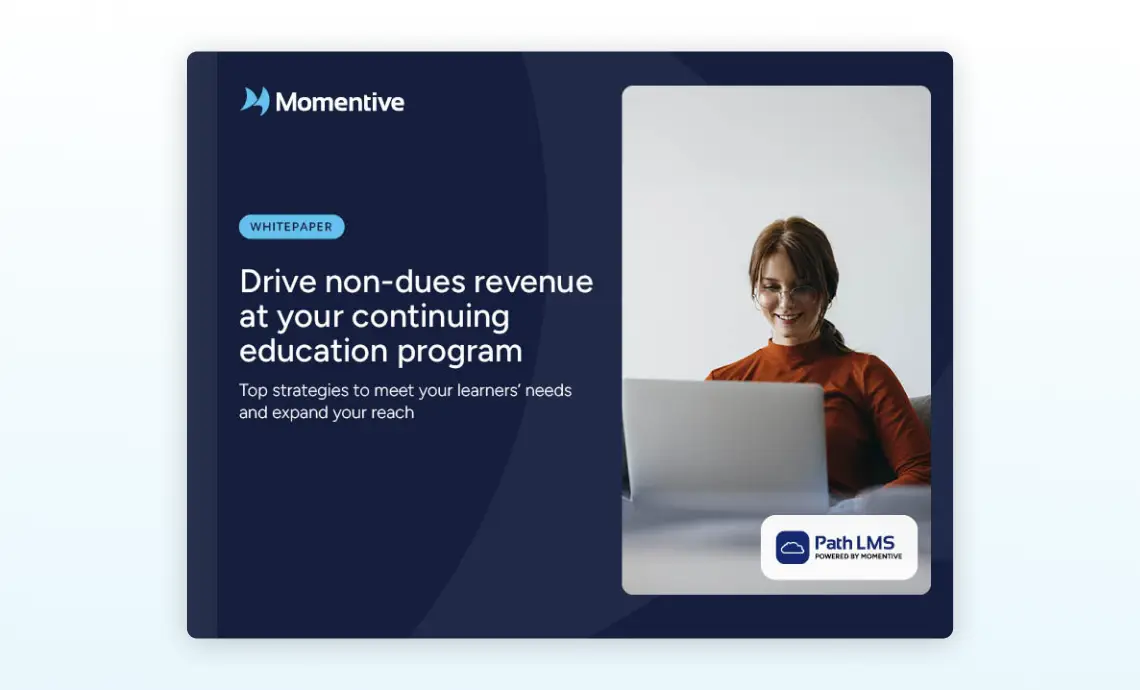 Momentive

WHITEPAPER

Drive non-dues revenue at your continuing education program

Top strategies to meet your learners' needs and expand your reach

Path LMS
POWERED BY MOMENTIVE